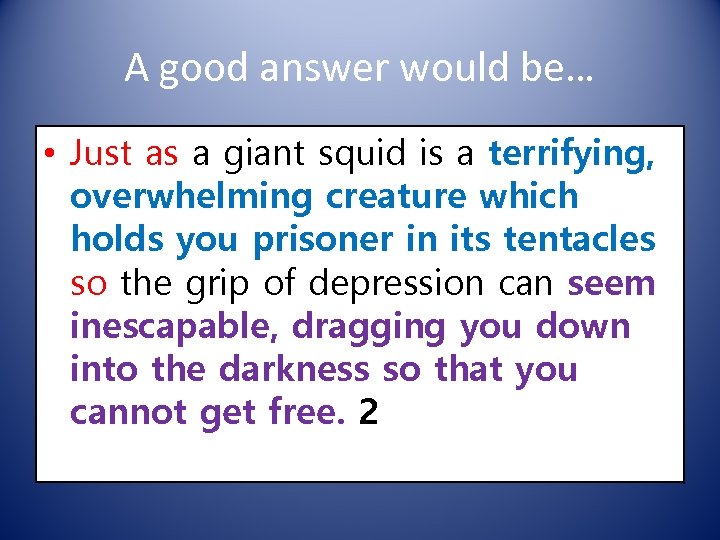 A good answer would be…

• Just as a giant squid is a terrifying, overwhelming creature which holds you prisoner in its tentacles so the grip of depression can seem inescapable, dragging you down into the darkness so that you cannot get free. 2